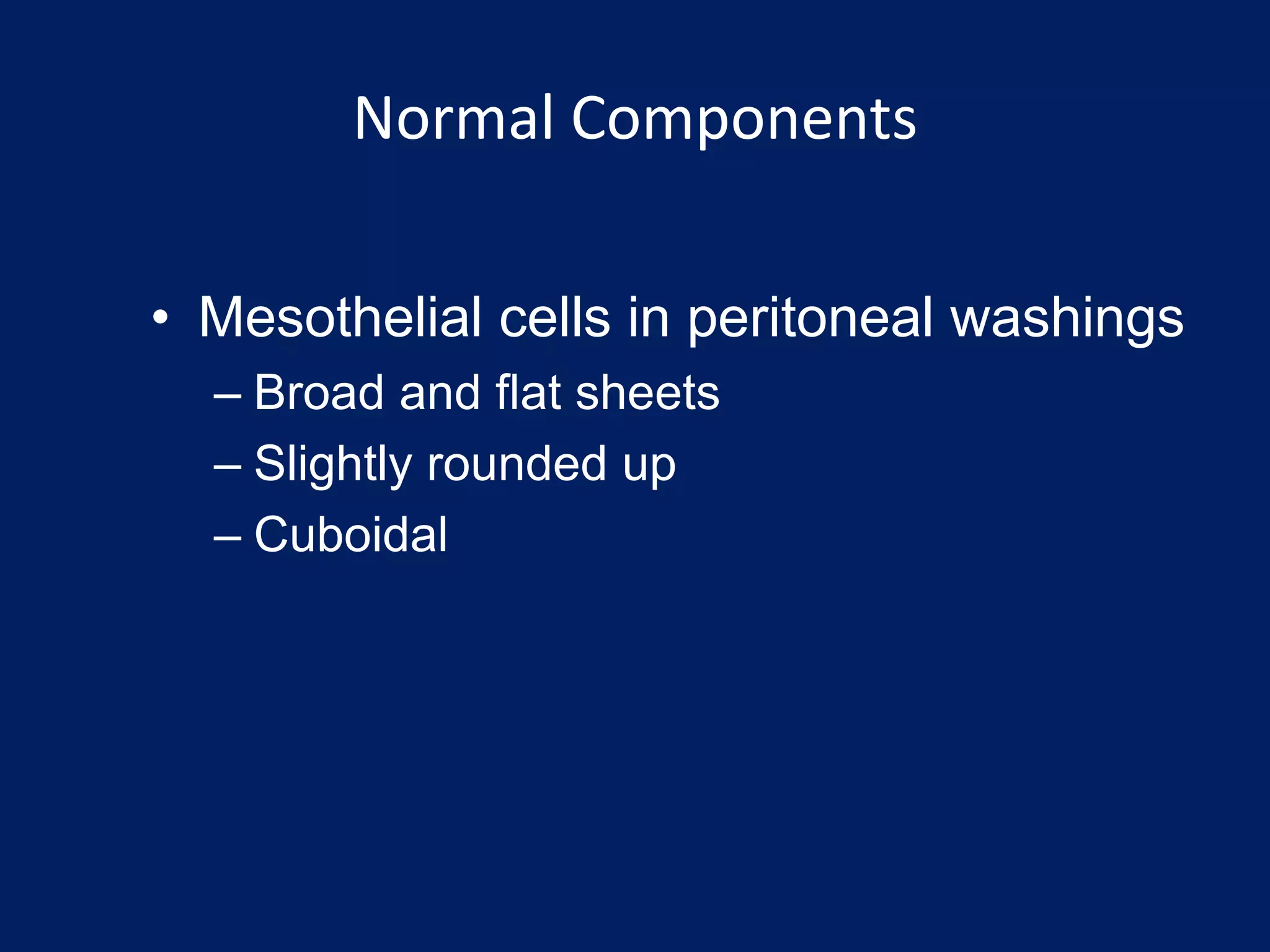 Normal Components

• Mesothelial cells in peritoneal washings
– Broad and flat sheets
– Slightly rounded up
– Cuboidal